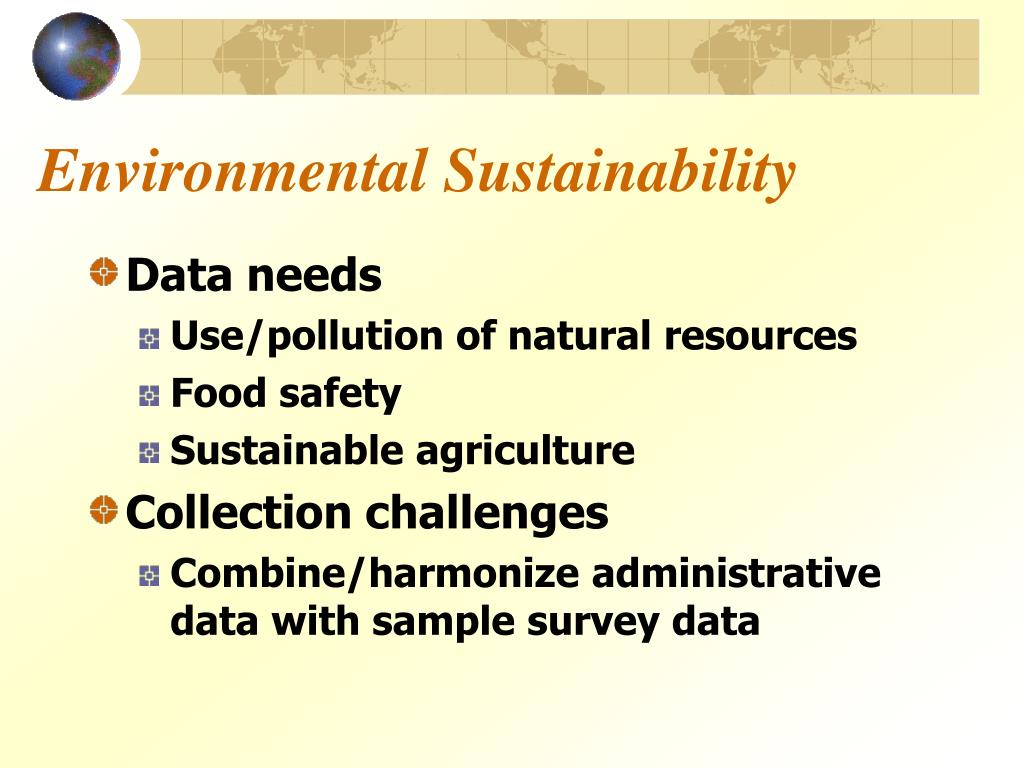 Environmental Sustainability

Data needs

Use/pollution of natural resources

Food safety

Sustainable agriculture

Collection challenges

Combine/harmonize administrative data with sample survey data